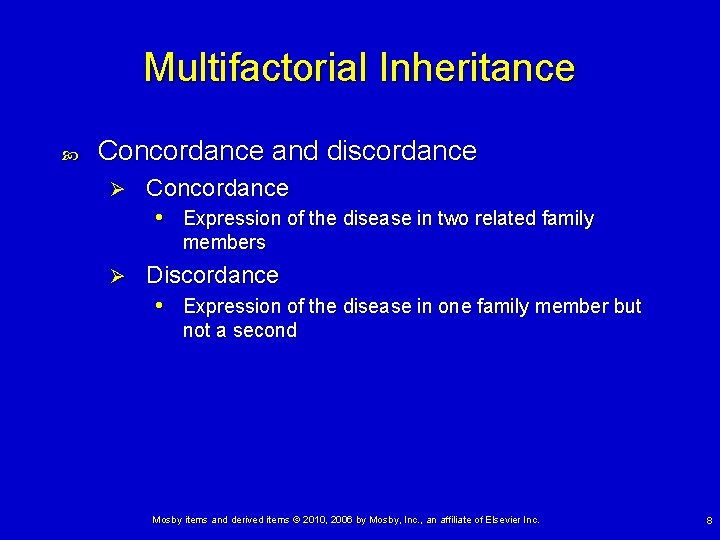 Multifactorial Inheritance

Concordance and discordance

Concordance

Expression of the disease in two related family members

Discordance

Expression of the disease in one family member but not a second

Mosby items and derived items © 2010, 2006 by Mosby, Inc., an affiliate of Elsevier Inc.

8